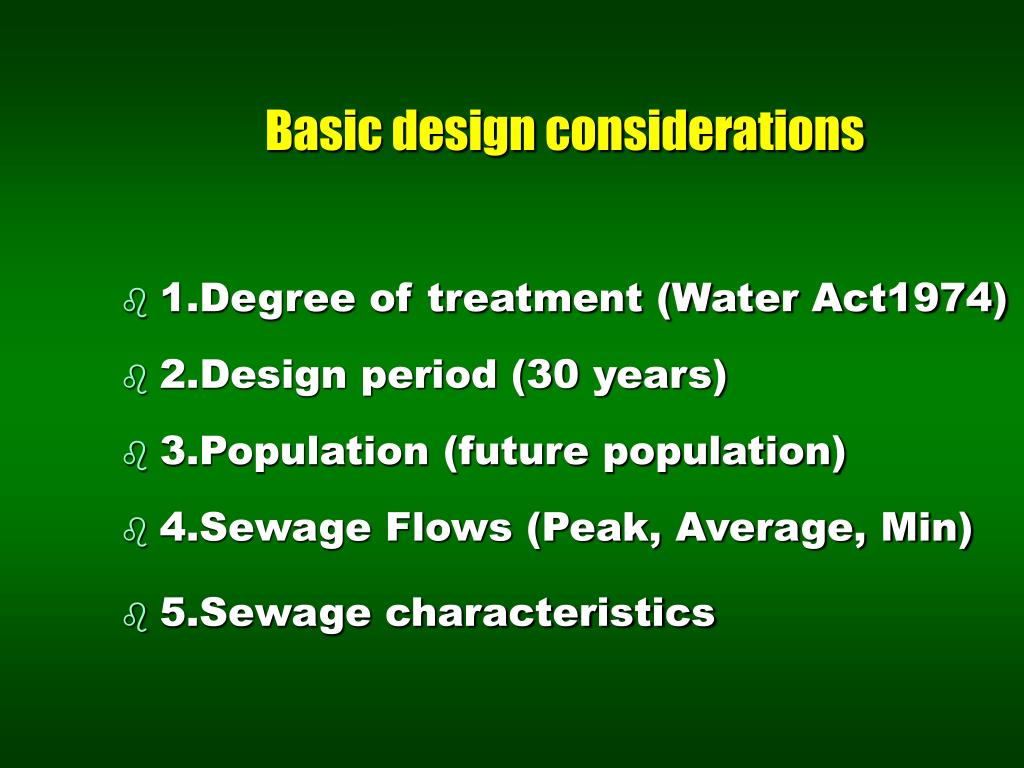 Basic design considerations

1.Degree of treatment (Water Act1974)

2.Design period (30 years)

3.Population (future population)

4.Sewage Flows (Peak, Average, Min)

5.Sewage characteristics